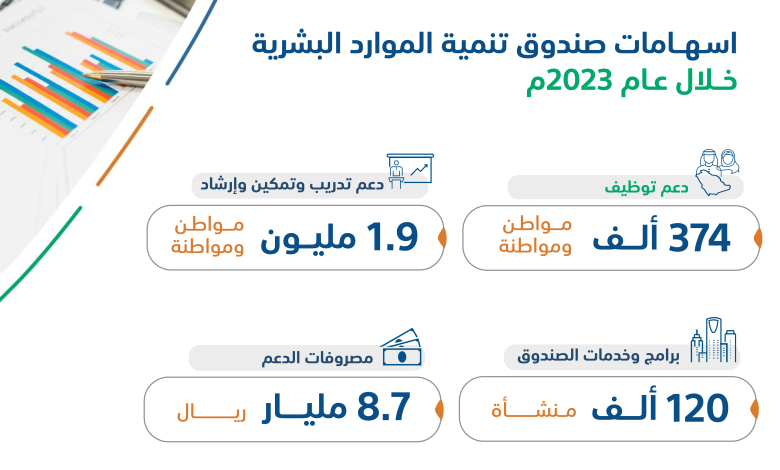 اسهامات صندوق تنمية الموارد البشرية
خلال عام 2023م

دعم توظيف
374 ألف مواطن ومواطنة

دعم تدريب وتمكين وإرشاد
1.9 مليون مواطن ومواطنة

برامج وخدمات الصندوق
120 ألف منشأة

مصروفات الدعم
8.7 مليار ريال